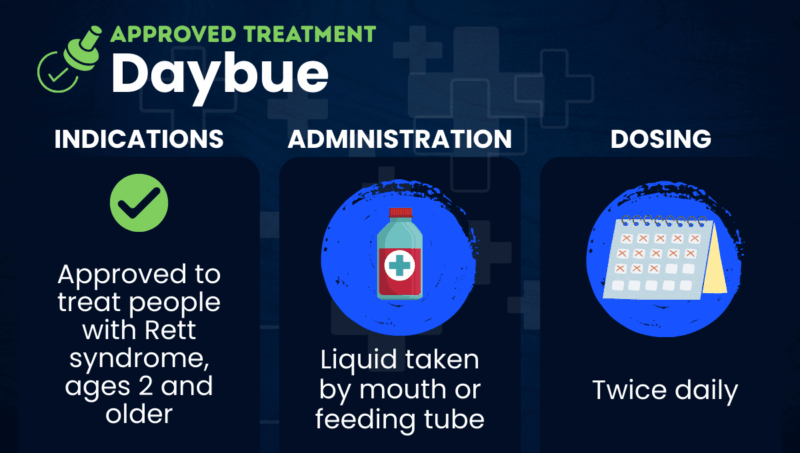 APPROVED TREATMENT
Daybue

INDICATIONS

Approved to treat people with Rett syndrome, ages 2 and older

ADMINISTRATION

Liquid taken by mouth or feeding tube

DOSING

Twice daily